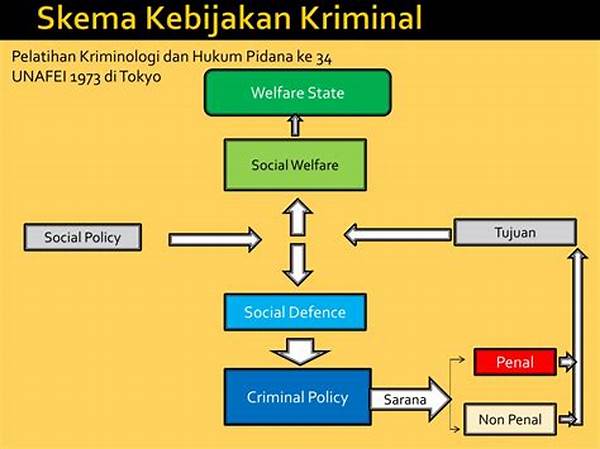 Skema Kebijakan Kriminal

Pelatihan Kriminologi dan Hukum Pidana ke 34
UNAFEI 1973 di Tokyo

Welfare State

Social Welfare

Social Policy

Tujuan

Social Defence

Criminal Policy

Sarana

Penal

Non Penal